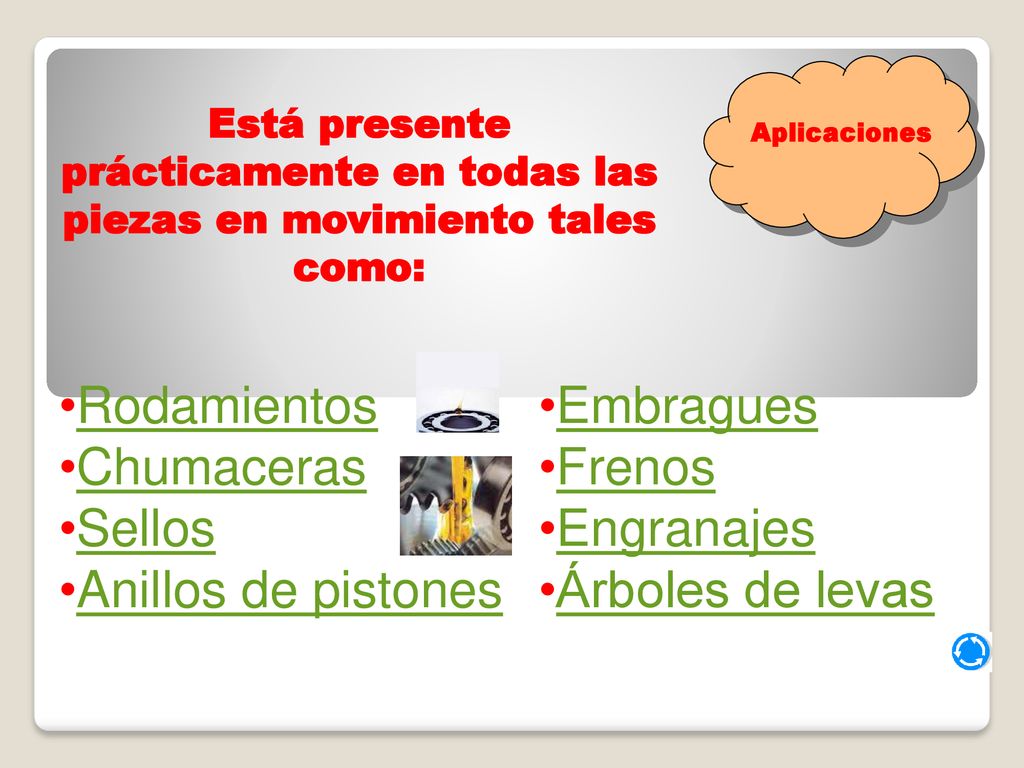 Está presente prácticamente en todas las piezas en movimiento tales como:

Aplicaciones

•Rodamientos
•Chumaceras
•Sellos
•Anillos de pistones

•Embragues
•Frenos
•Engranajes
•Árboles de levas